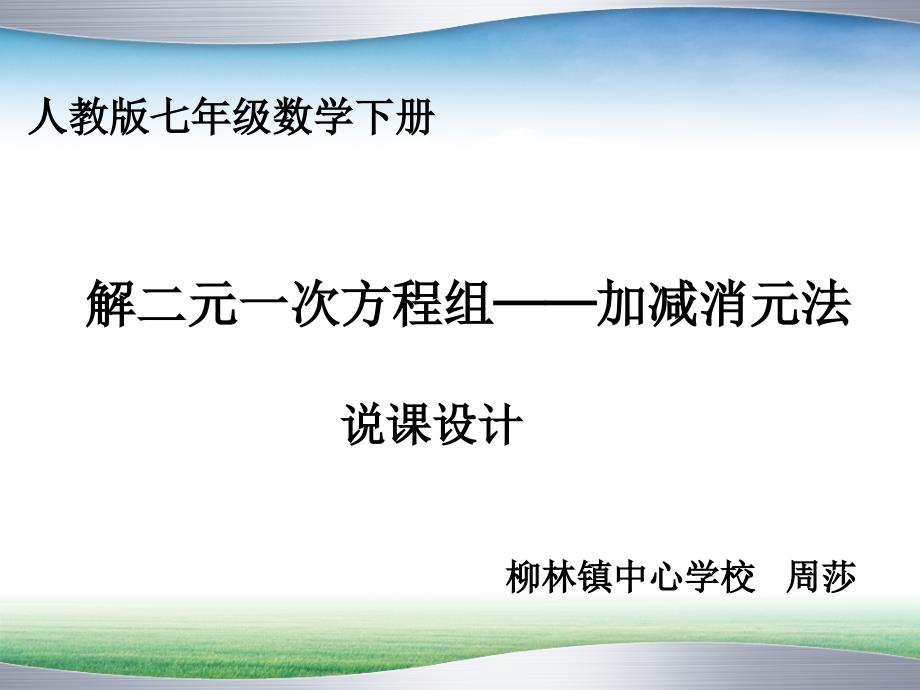 人教版七年级数学下册

解二元一次方程组——加减消元法

说课设计

柳林镇中心学校 周莎